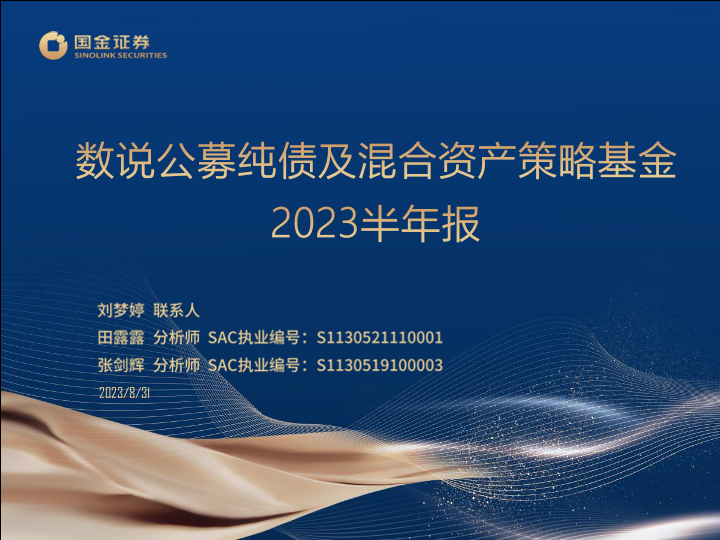 国金证券
SINOLINK SECURITIES

数说公募纯债及混合资产策略基金
2023半年报

刘梦婷 联系人
田露露 分析师 SAC执业编号：S1130521110001
张剑辉 分析师 SAC执业编号：S1130519100003
2023/8/31